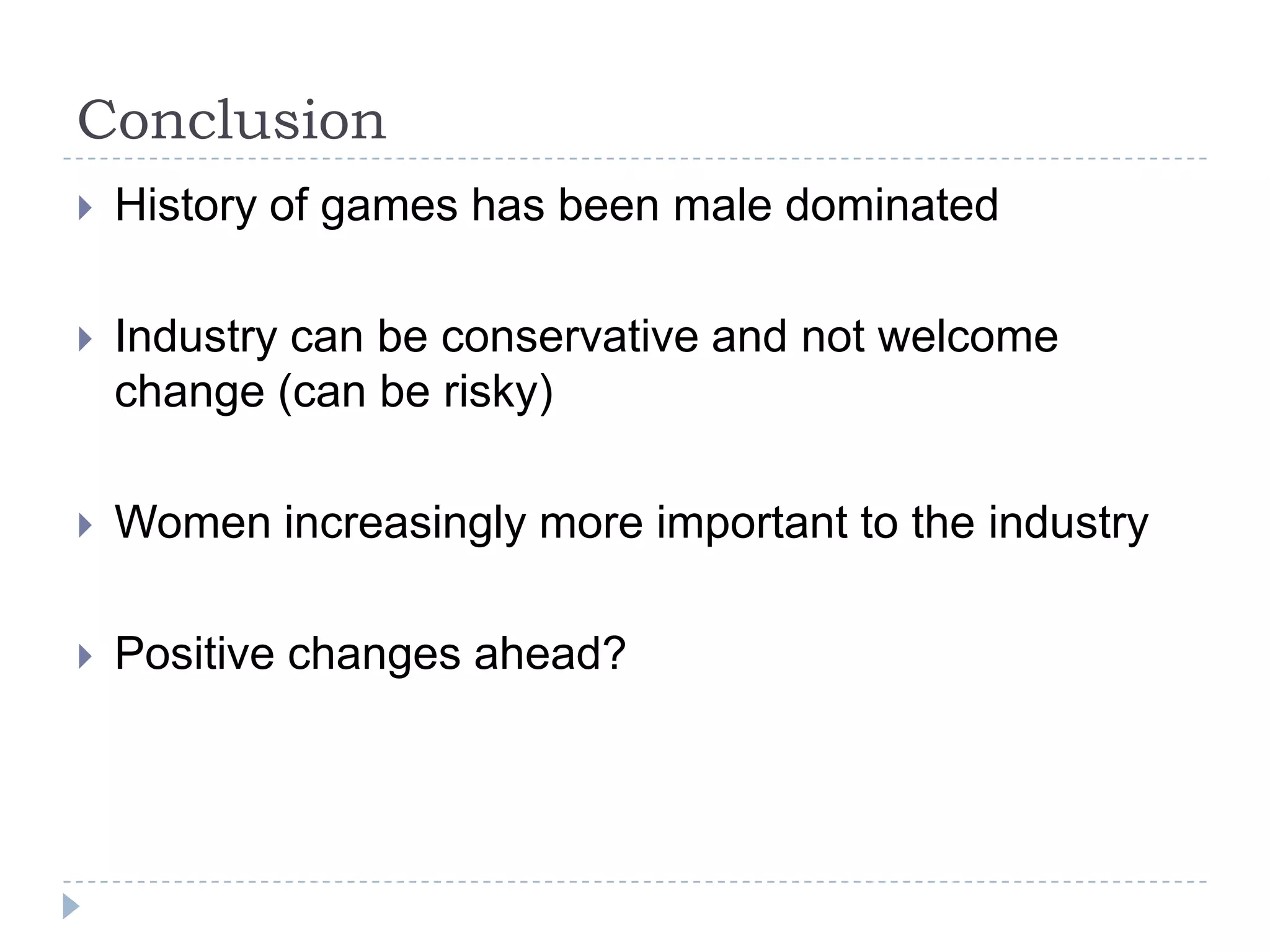 Conclusion

History of games has been male dominated

Industry can be conservative and not welcome change (can be risky)

Women increasingly more important to the industry

Positive changes ahead?